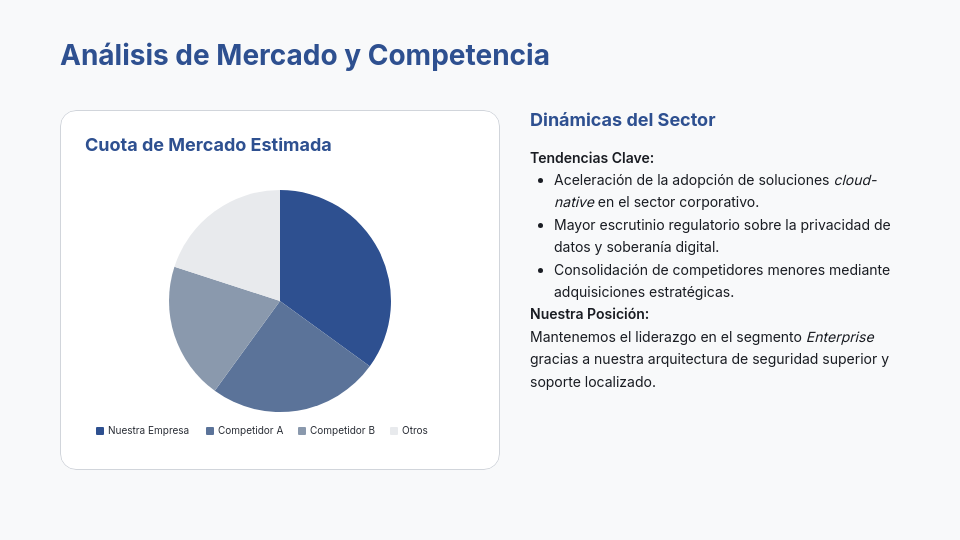 Análisis de Mercado y Competencia

Cuota de Mercado Estimada

Nuestra Empresa   Competidor A   Competidor B   Otros

Dinámicas del Sector

Tendencias Clave:
- Aceleración de la adopción de soluciones cloud-native en el sector corporativo.
- Mayor escrutinio regulatorio sobre la privacidad de datos y soberanía digital.
- Consolidación de competidores menores mediante adquisiciones estratégicas.

Nuestra Posición:
Mantenemos el liderazgo en el segmento Enterprise gracias a nuestra arquitectura de seguridad superior y soporte localizado.